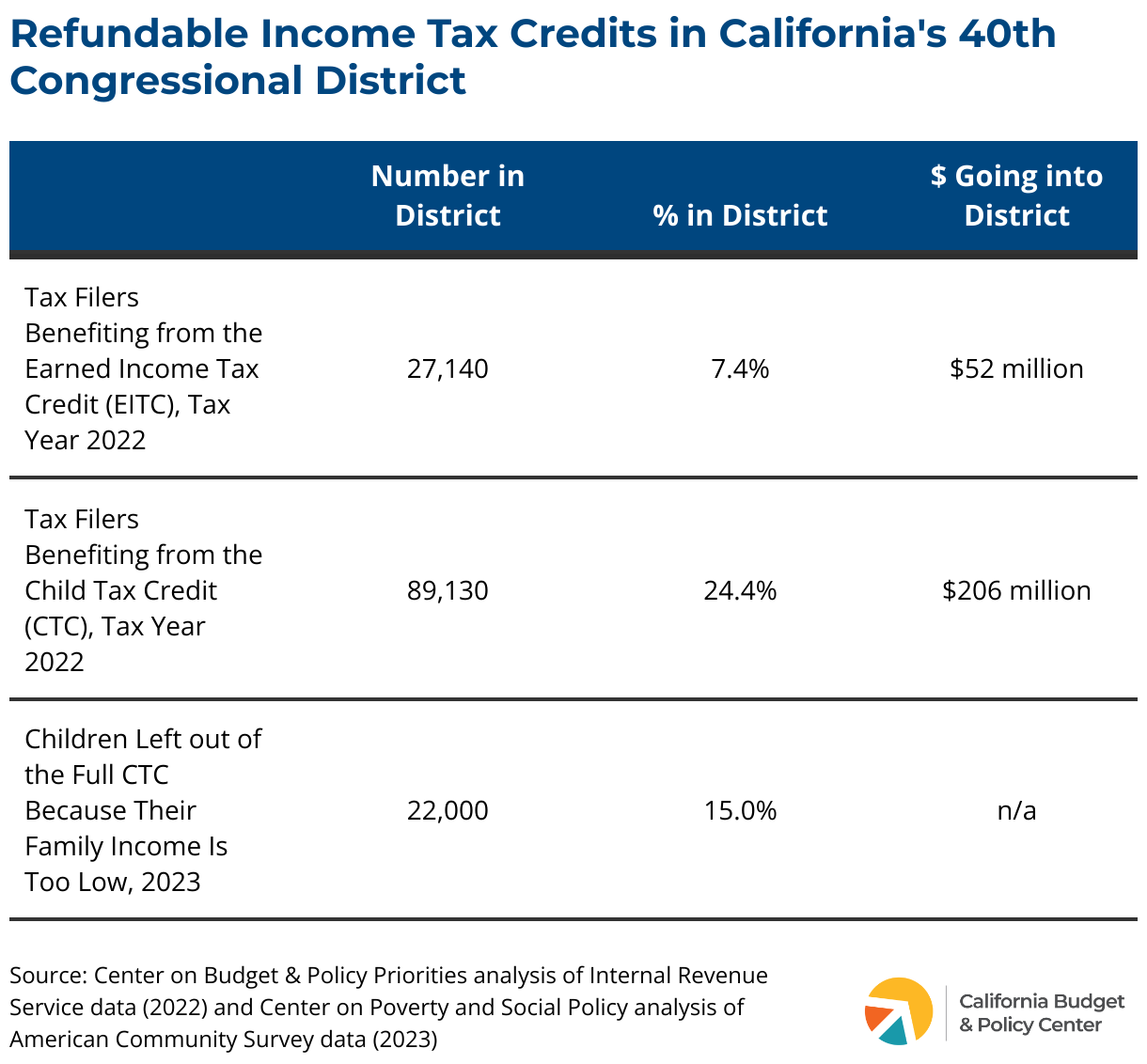 Refundable Income Tax Credits in California's 40th Congressional District

| | Number in District | % in District | $ Going into District |
|---|---|---|---|
| Tax Filers Benefiting from the Earned Income Tax Credit (EITC), Tax Year 2022 | 27,140 | 7.4% | $52 million |
| Tax Filers Benefiting from the Child Tax Credit (CTC), Tax Year 2022 | 89,130 | 24.4% | $206 million |
| Children Left out of the Full CTC Because Their Family Income Is Too Low, 2023 | 22,000 | 15.0% | n/a |

Source: Center on Budget & Policy Priorities analysis of Internal Revenue Service data (2022) and Center on Poverty and Social Policy analysis of American Community Survey data (2023)

California Budget & Policy Center